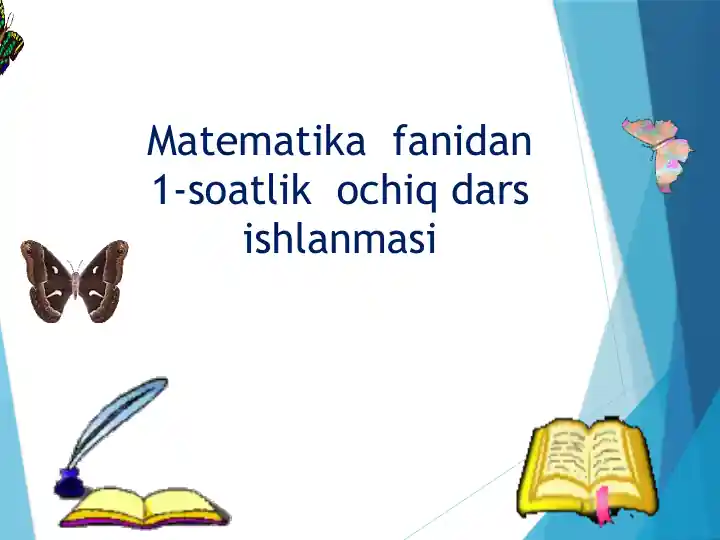 Matematika fanidan 1-soatlik ochiq dars ishlanmasi